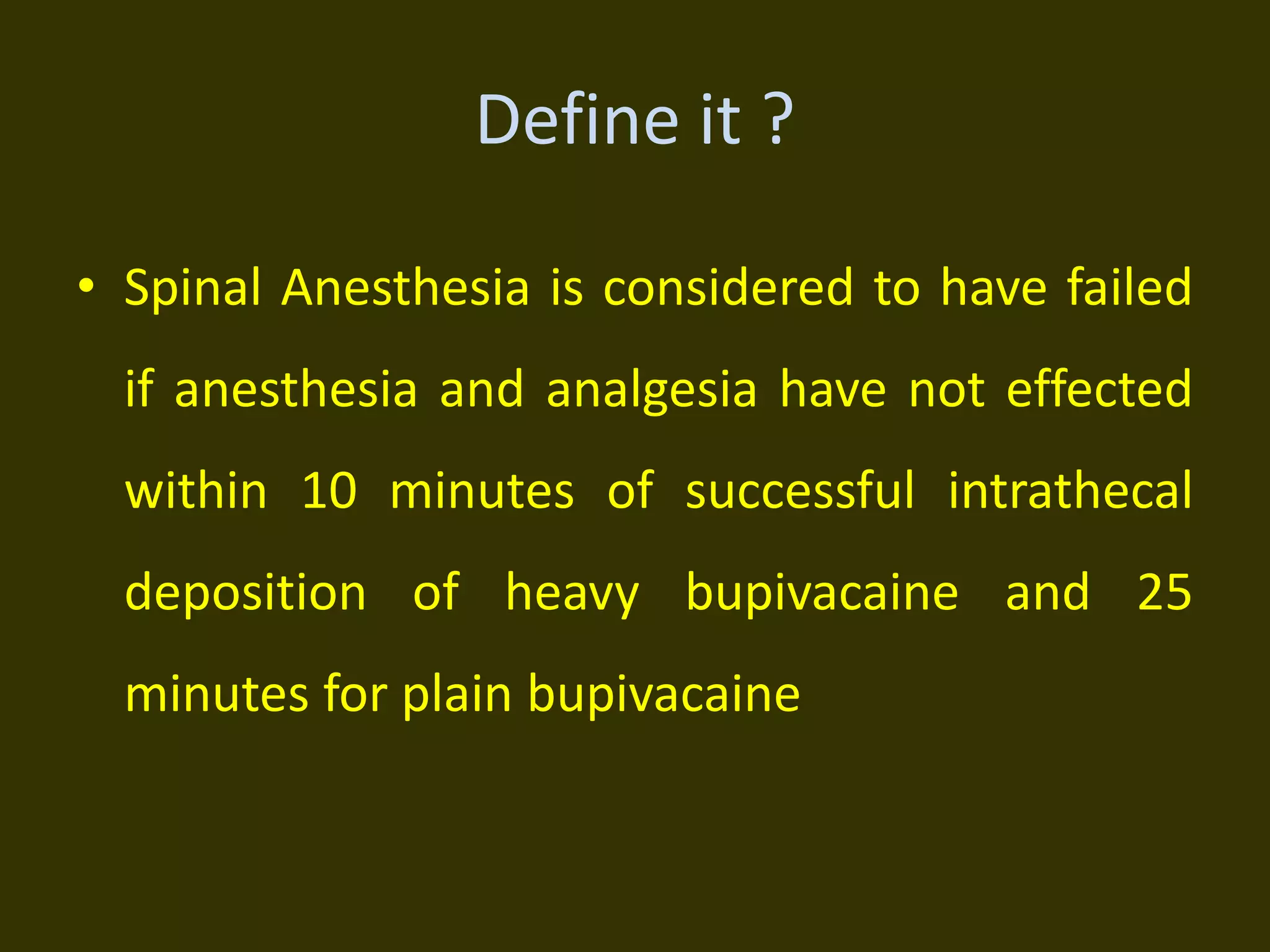 Define it ?

• Spinal Anesthesia is considered to have failed if anesthesia and analgesia have not effected within 10 minutes of successful intrathecal deposition of heavy bupivacaine and 25 minutes for plain bupivacaine